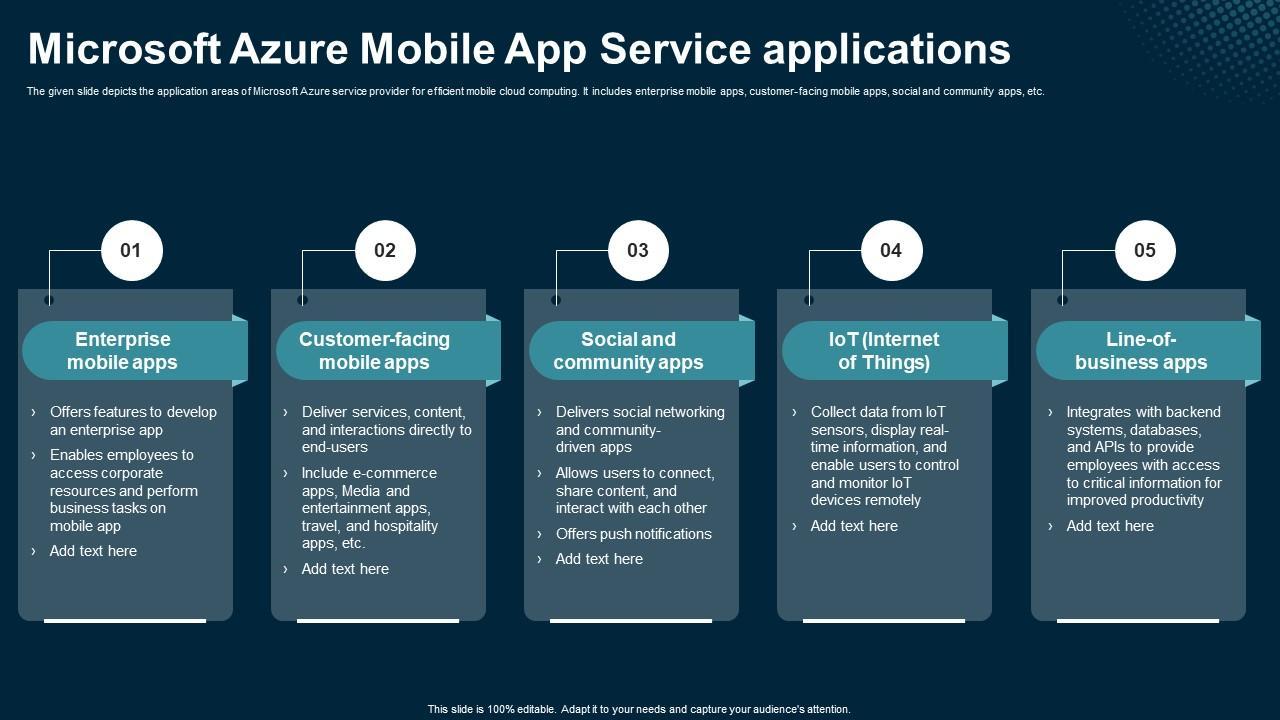 Microsoft Azure Mobile App Service applications

The given slide depicts the application areas of Microsoft Azure service provider for efficient mobile cloud computing. It includes enterprise mobile apps, customer-facing mobile apps, social and community apps, etc.

01

Enterprise mobile apps

› Offers features to develop an enterprise app
› Enables employees to access corporate resources and perform business tasks on mobile app
› Add text here

02

Customer-facing mobile apps

› Deliver services, content, and interactions directly to end-users
› Include e-commerce apps, Media and entertainment apps, travel, and hospitality apps, etc.
› Add text here

03

Social and community apps

› Delivers social networking and community-driven apps
› Allows users to connect, share content, and interact with each other
› Offers push notifications
› Add text here

04

IoT (Internet of Things)

› Collect data from IoT sensors, display real-time information, and enable users to control and monitor IoT devices remotely
› Add text here

05

Line-of-business apps

› Integrates with backend systems, databases, and APIs to provide employees with access to critical information for improved productivity
› Add text here

This slide is 100% editable. Adapt it to your needs and capture your audience's attention.